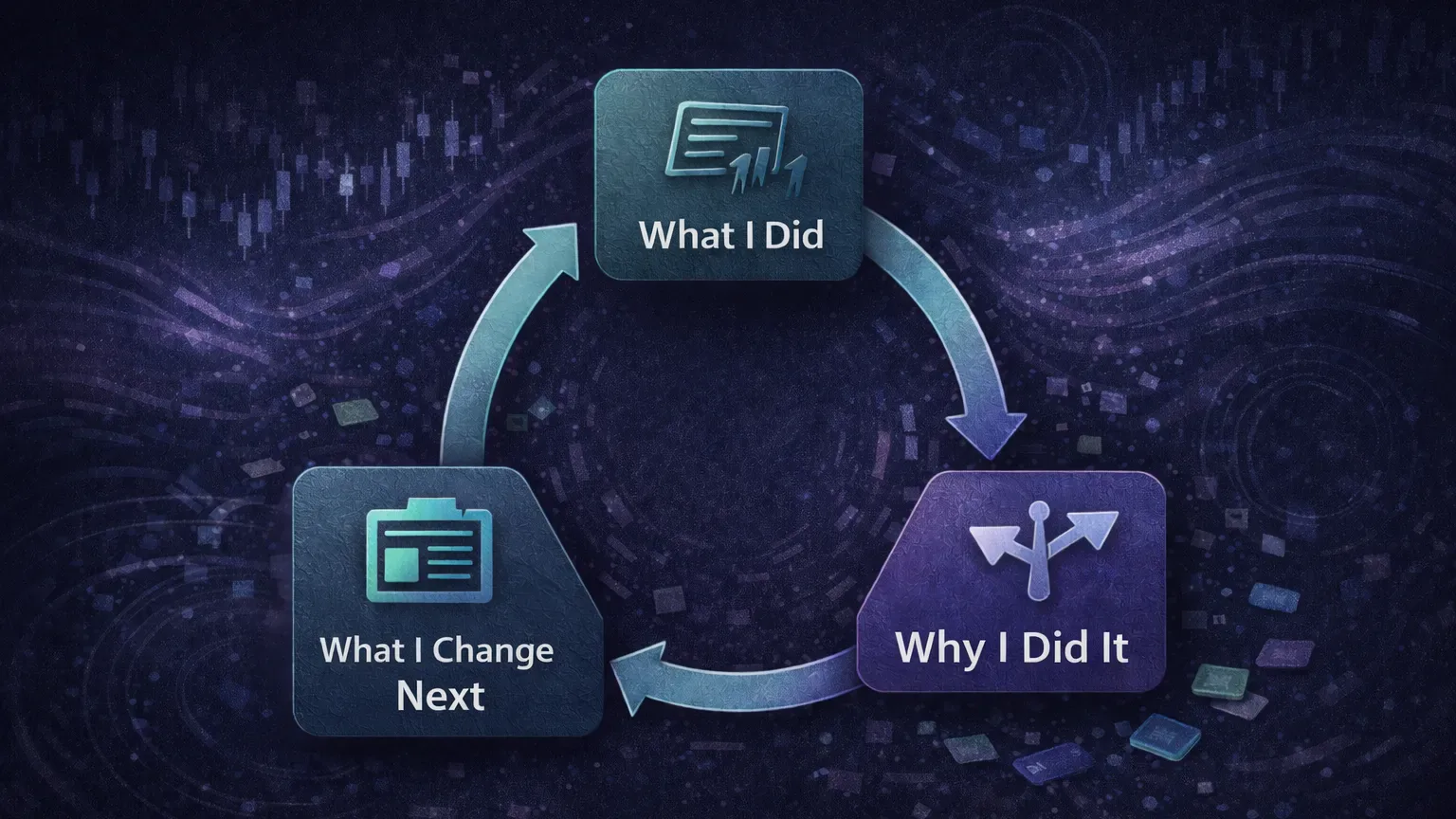 What I Did

Why I Did It

What I Change Next